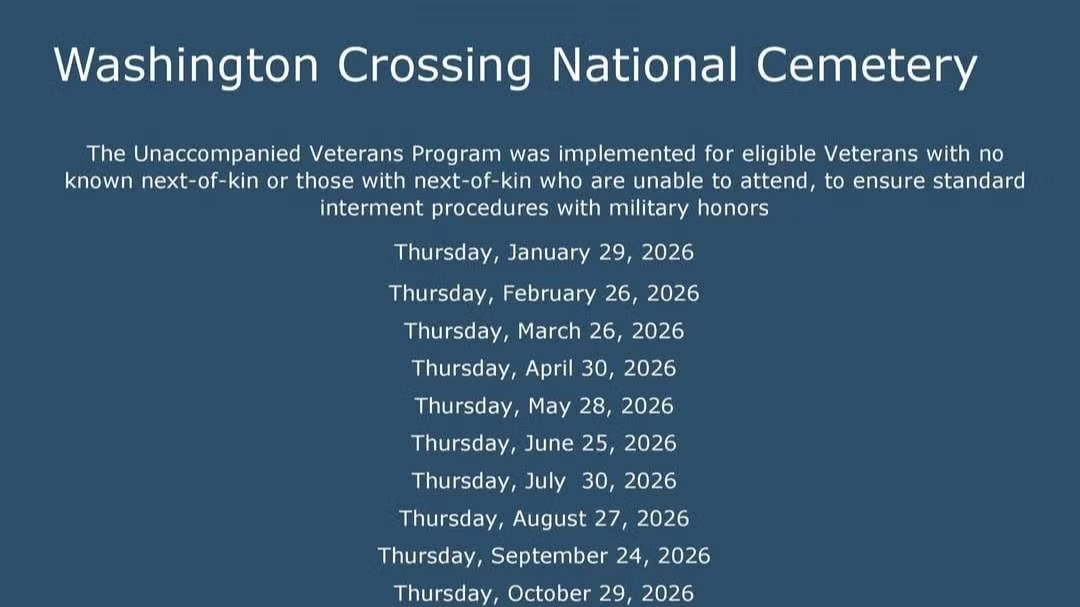 Washington Crossing National Cemetery

The Unaccompanied Veterans Program was implemented for eligible Veterans with no known next-of-kin or those with next-of-kin who are unable to attend, to ensure standard interment procedures with military honors

Thursday, January 29, 2026

Thursday, February 26, 2026

Thursday, March 26, 2026

Thursday, April 30, 2026

Thursday, May 28, 2026

Thursday, June 25, 2026

Thursday, July 30, 2026

Thursday, August 27, 2026

Thursday, September 24, 2026

Thursday, October 29, 2026